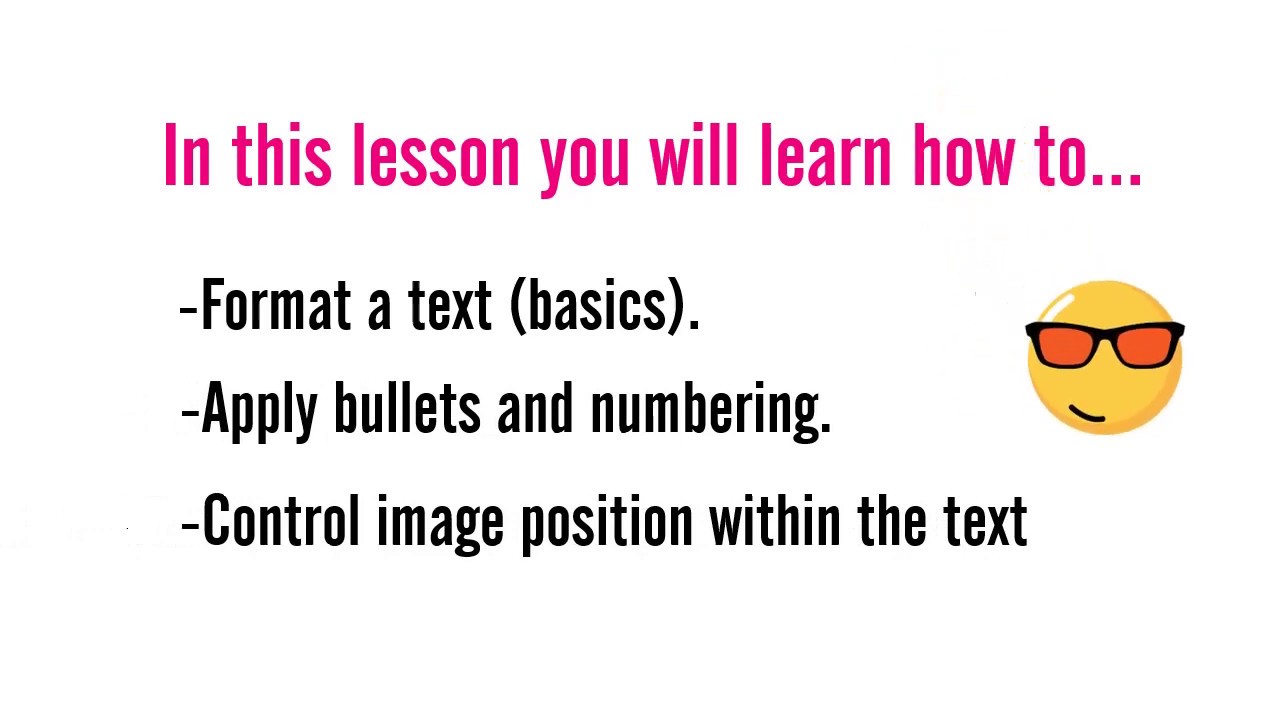 In this lesson you will learn how to...

-Format a text (basics).

-Apply bullets and numbering.

-Control image position within the text